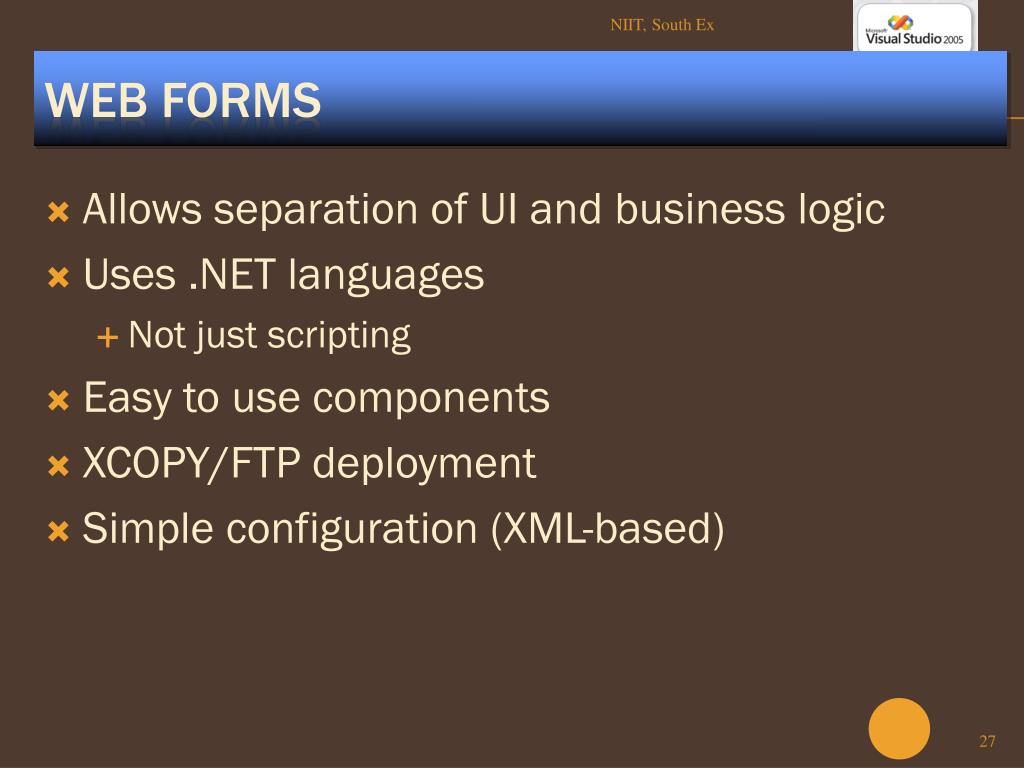 NIIT, South Ex

Microsoft Visual Studio 2005

WEB FORMS

Allows separation of UI and business logic

Uses .NET languages

Not just scripting

Easy to use components

XCOPY/FTP deployment

Simple configuration (XML-based)

27